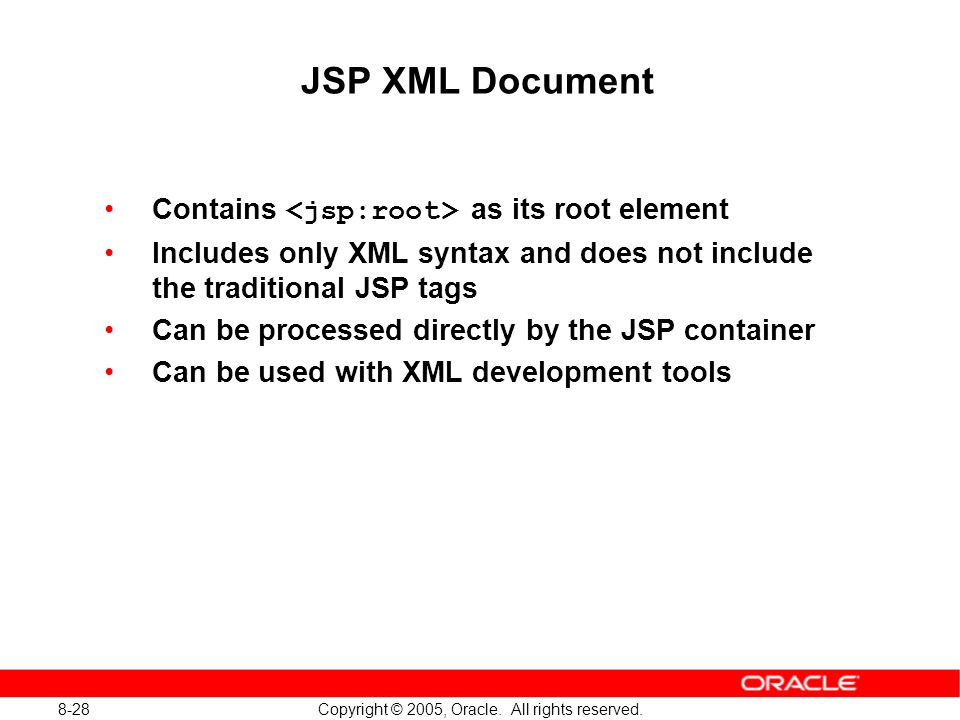 JSP XML Document

• Contains <jsp:root> as its root element
• Includes only XML syntax and does not include the traditional JSP tags
• Can be processed directly by the JSP container
• Can be used with XML development tools

ORACLE

8-28

Copyright © 2005, Oracle. All rights reserved.